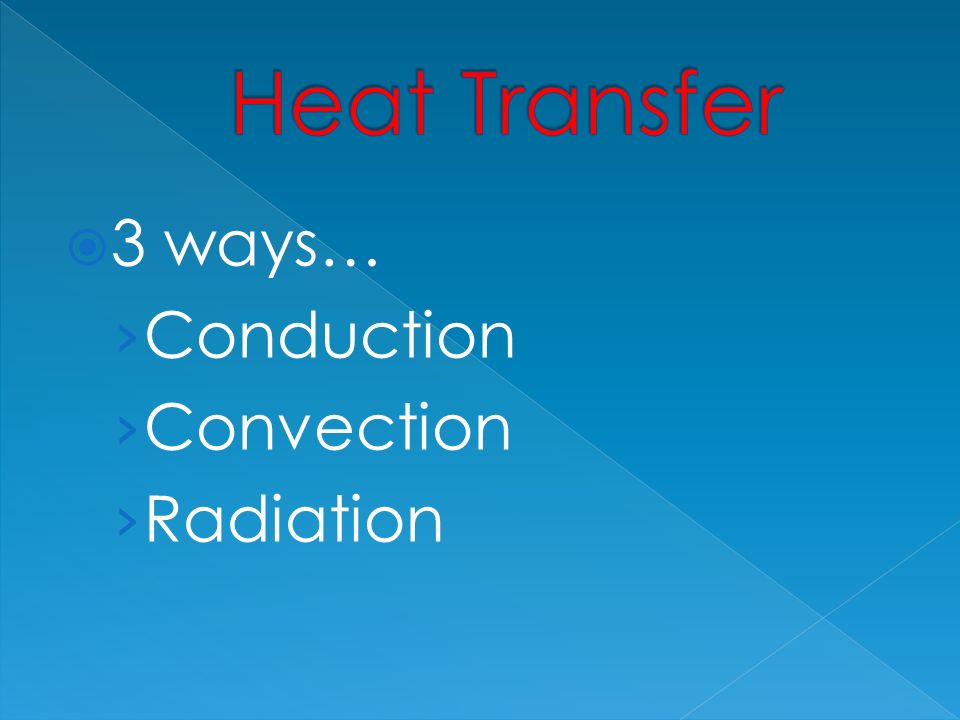 Heat Transfer

3 ways…

Conduction

Convection

Radiation